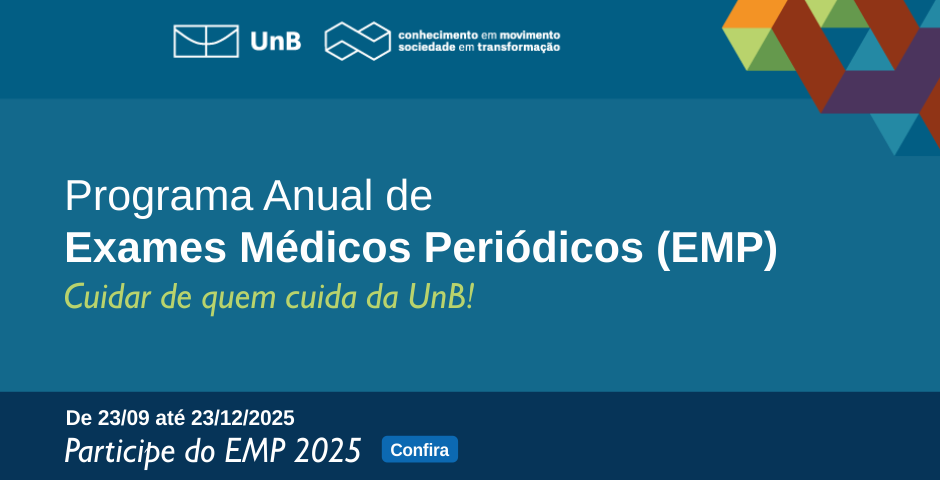 UnB

conhecimento em movimento
sociedade em transformação

Programa Anual de
Exames Médicos Periódicos (EMP)
Cuidar de quem cuida da UnB!

De 23/09 até 23/12/2025
Participe do EMP 2025
Confira